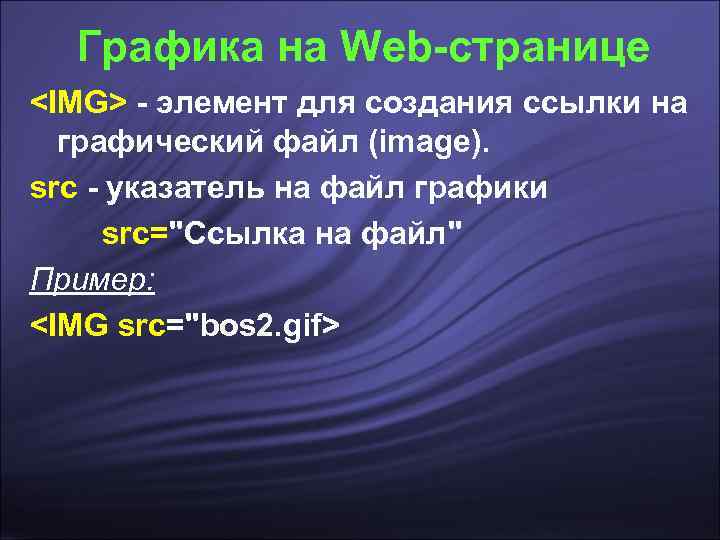 Графика на Web-странице

<IMG> - элемент для создания ссылки на графический файл (image).

src - указатель на файл графики

src="Ссылка на файл"

Пример:

<IMG src="bos2.gif>